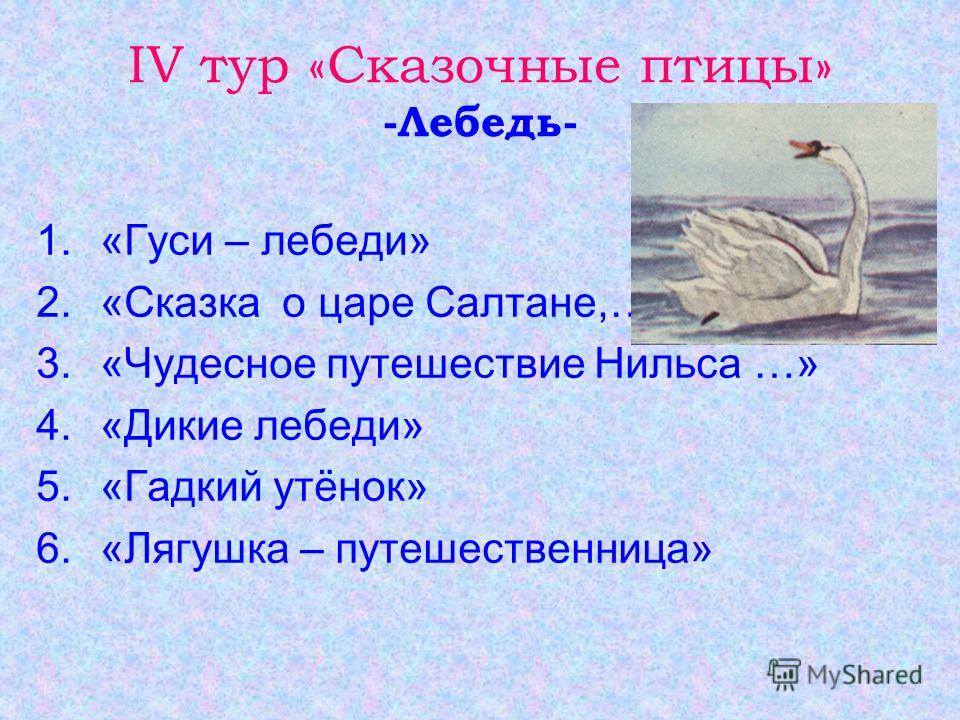 IV тур «Сказочные птицы»
-Лебедь-

1. «Гуси – лебеди»
2. «Сказка о царе Салтане,…
3. «Чудесное путешествие Нильса …»
4. «Дикие лебеди»
5. «Гадкий утёнок»
6. «Лягушка – путешественница»

MyShared